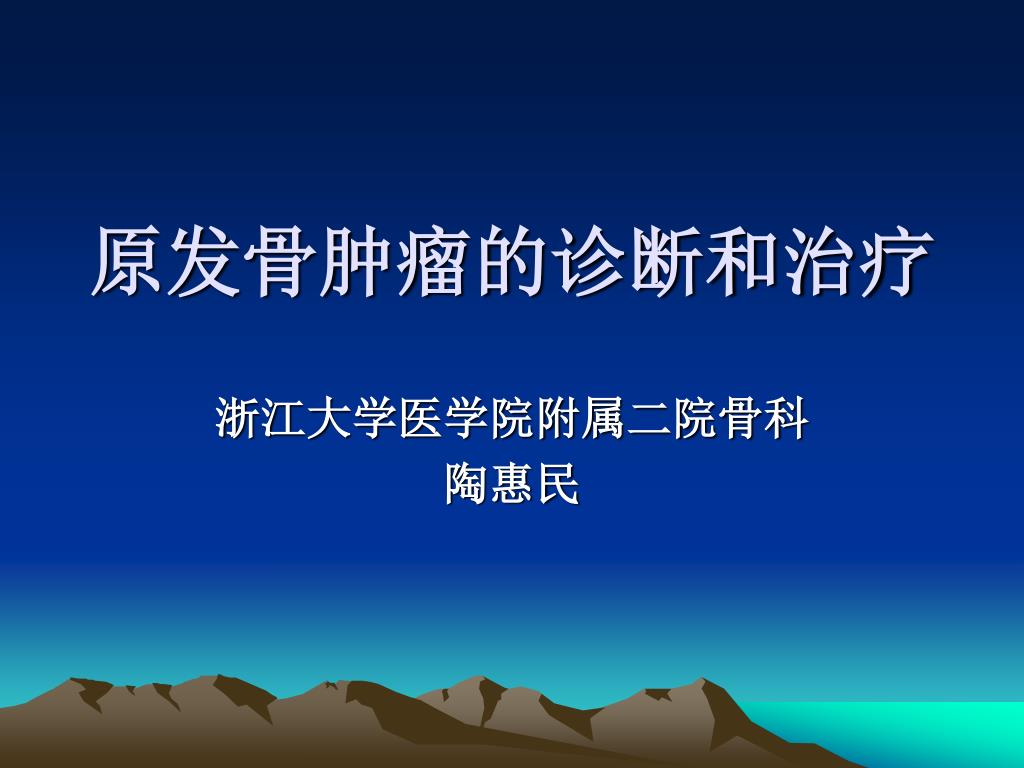 原发骨肿瘤的诊断和治疗

浙江大学医学院附属二院骨科
陶惠民